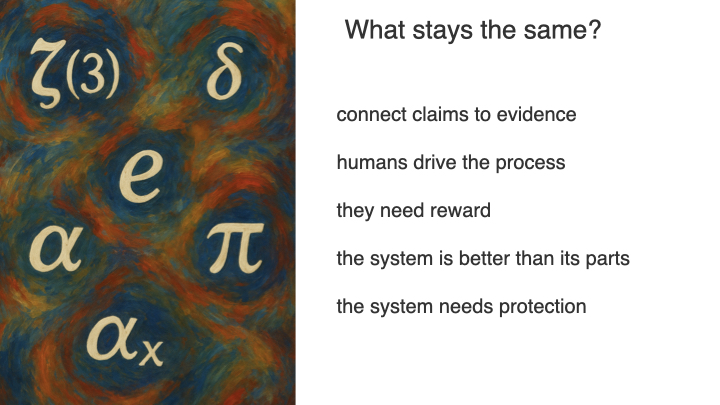 $\zeta(3)$ $\delta$

$e$

$\alpha$ $\pi$

$\alpha_x$

What stays the same?

connect claims to evidence

humans drive the process

they need reward

the system is better than its parts

the system needs protection